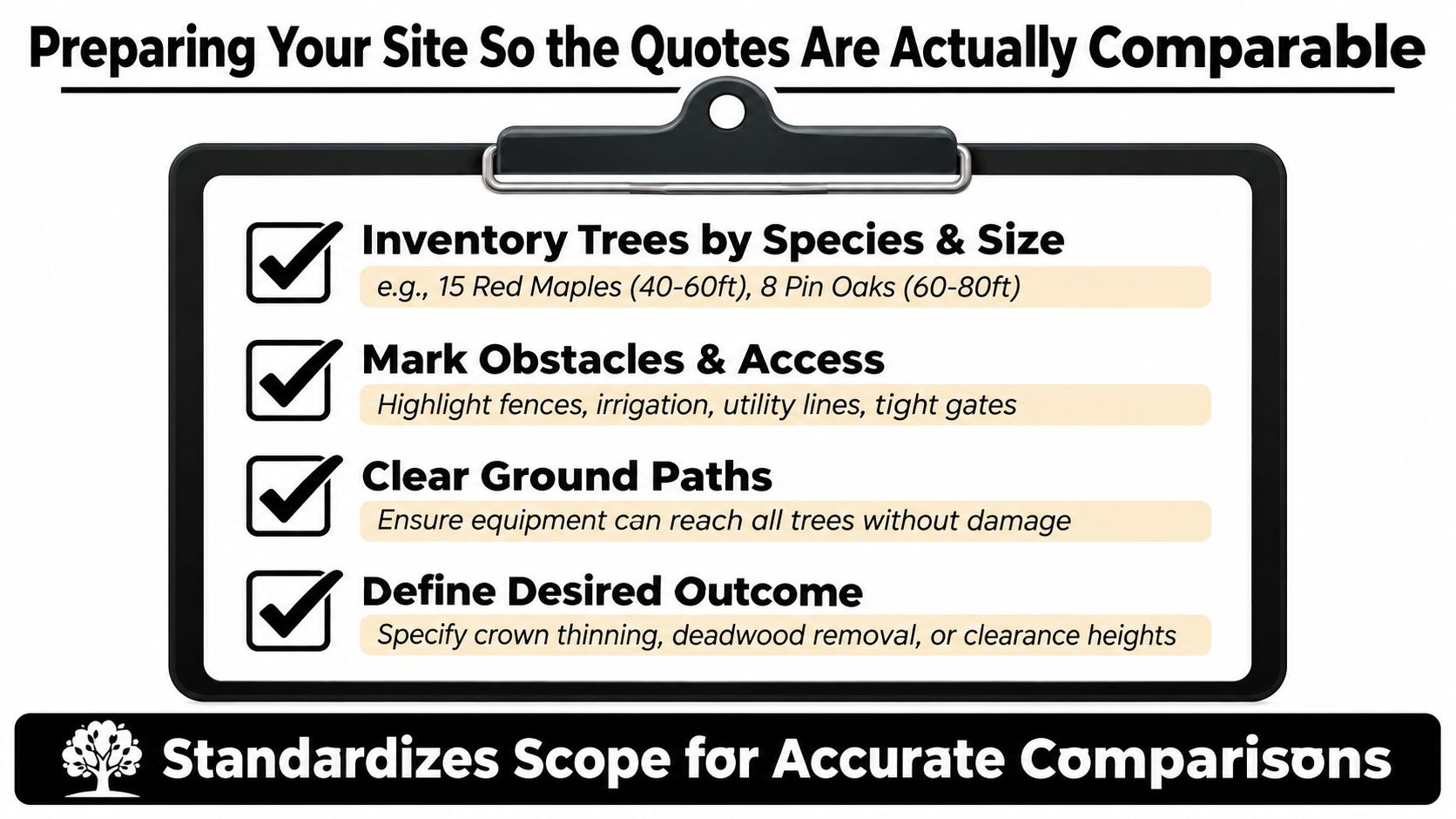 Preparing Your Site So the Quotes Are Actually Comparable

Inventory Trees by Species & Size
e.g., 15 Red Maples (40-60ft), 8 Pin Oaks (60-80ft)

Mark Obstacles & Access
Highlight fences, irrigation, utility lines, tight gates

Clear Ground Paths
Ensure equipment can reach all trees without damage

Define Desired Outcome
Specify crown thinning, deadwood removal, or clearance heights

Standardizes Scope for Accurate Comparisons